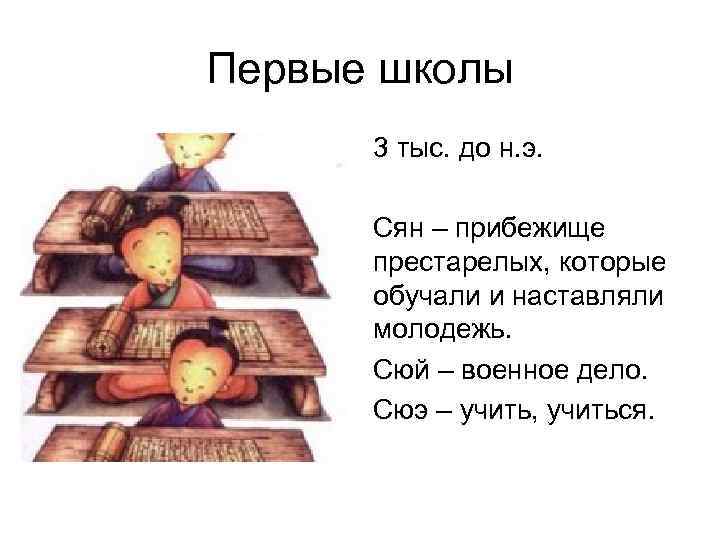 Первые школы

3 тыс. до н.э.

Сян – прибежище престарелых, которые обучали и наставляли молодежь.

Сюй – военное дело.

Сюэ – учить, учиться.